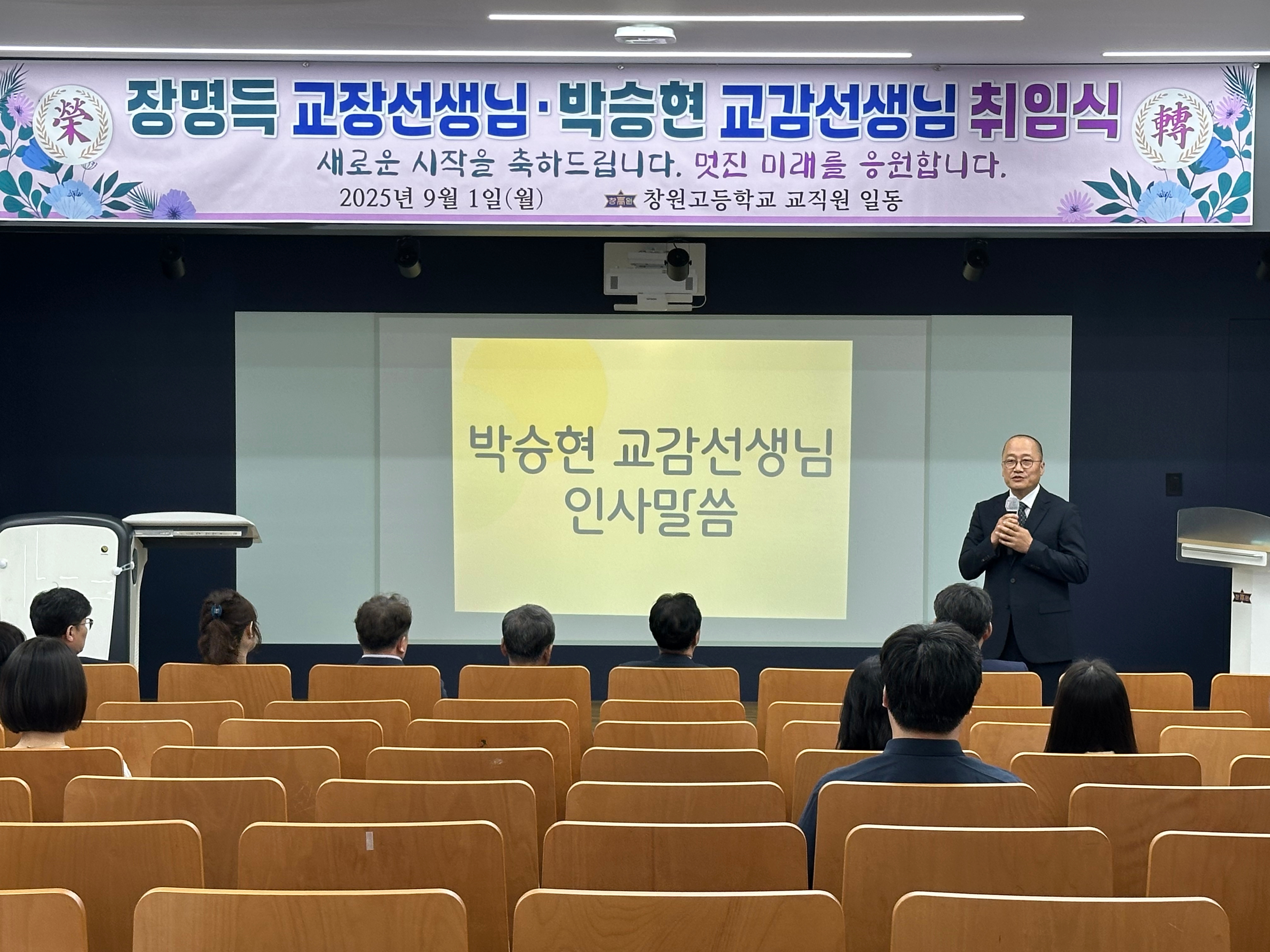 榮

장명득 교장선생님·박승현 교감선생님 취임식

轉

새로운 시작을 축하드립니다. 멋진 미래를 응원합니다.

2025년 9월 1일(월)

창원고등학교 교직원 일동

박승현 교감선생님
인사말씀